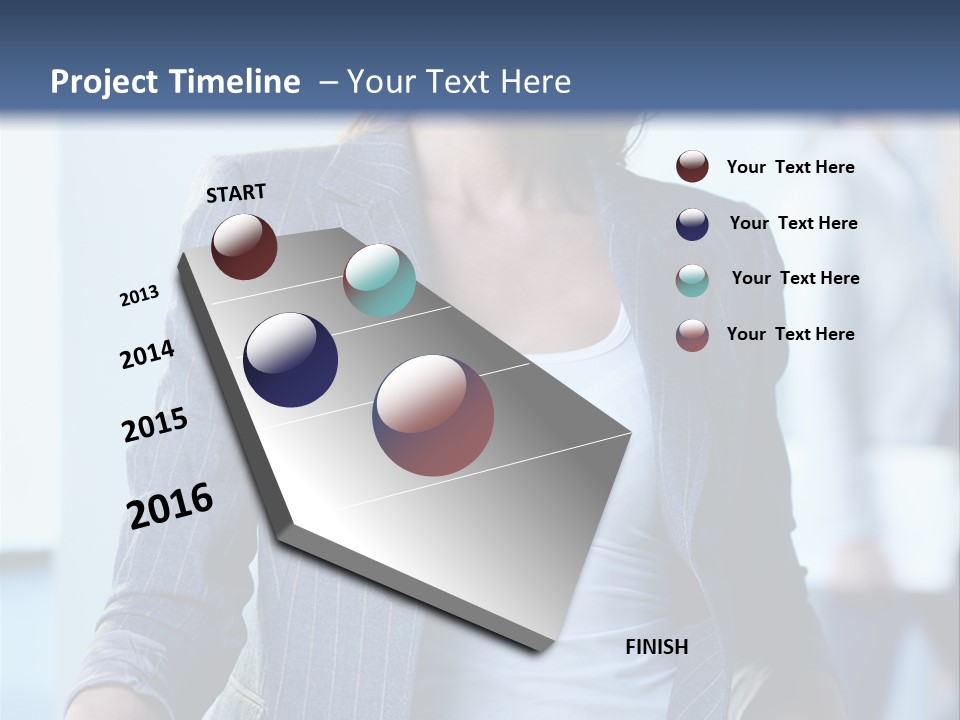 Project Timeline – Your Text Here

START

2013

2014

2015

2016

FINISH

Your Text Here

Your Text Here

Your Text Here

Your Text Here